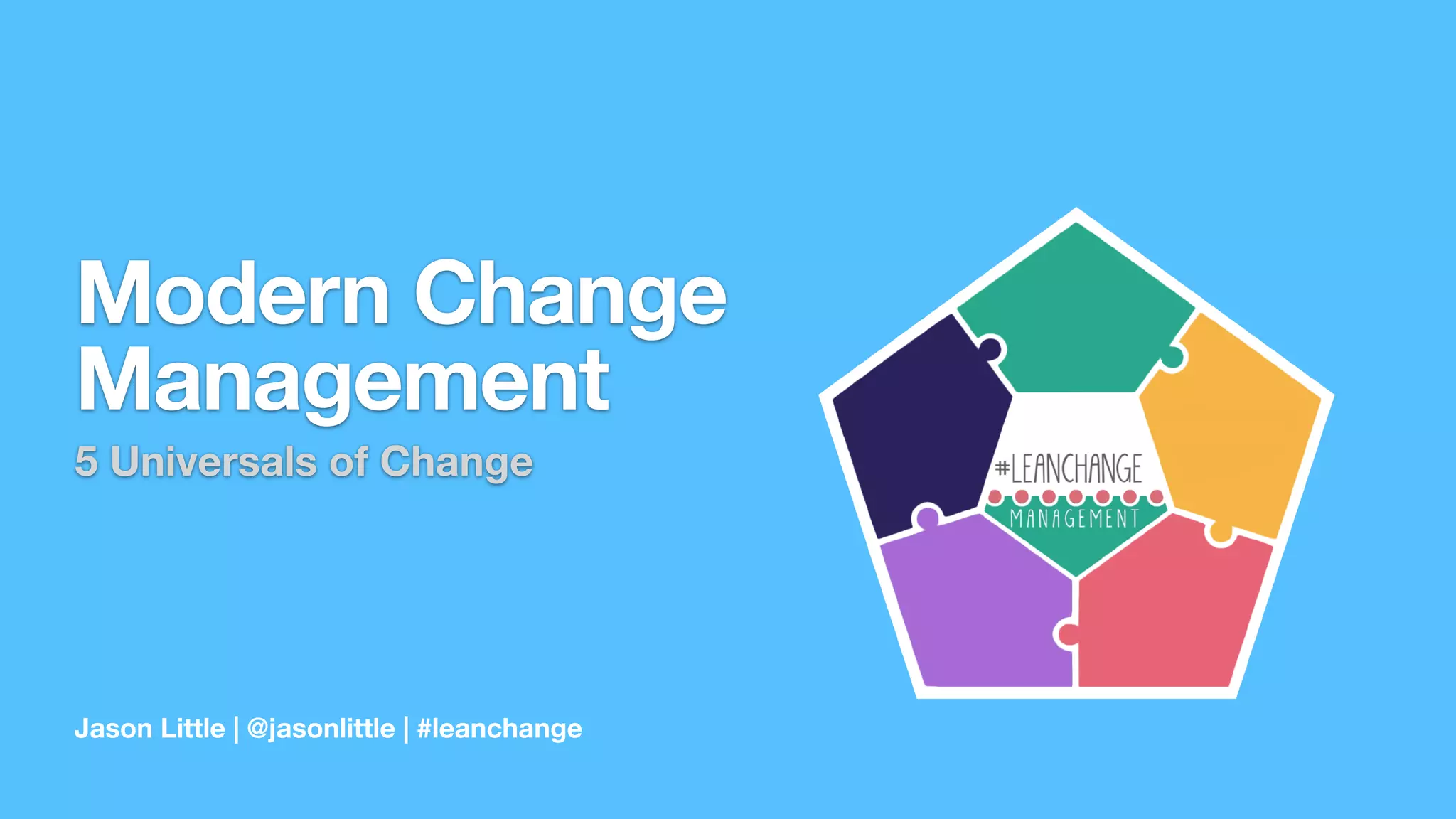 Modern Change Management

5 Universals of Change

#LEANCHANGE
MANAGEMENT

Jason Little | @jasonlittle | #leanchange